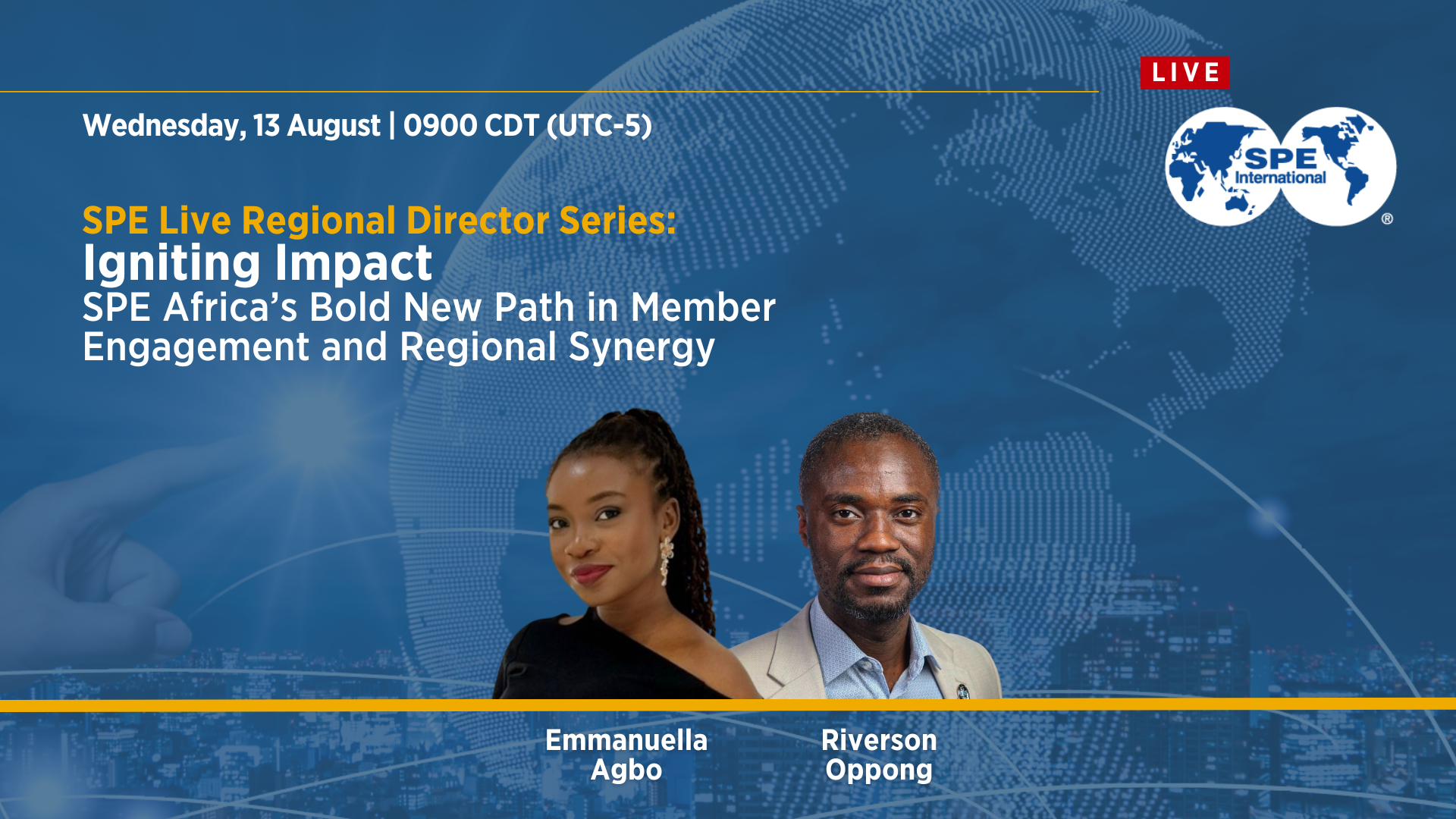 LIVE

Wednesday, 13 August | 0900 CDT (UTC-5)

SPE International ®

SPE Live Regional Director Series:
Igniting Impact
SPE Africa's Bold New Path in Member Engagement and Regional Synergy

Emmanuella Agbo

Riverson Oppong